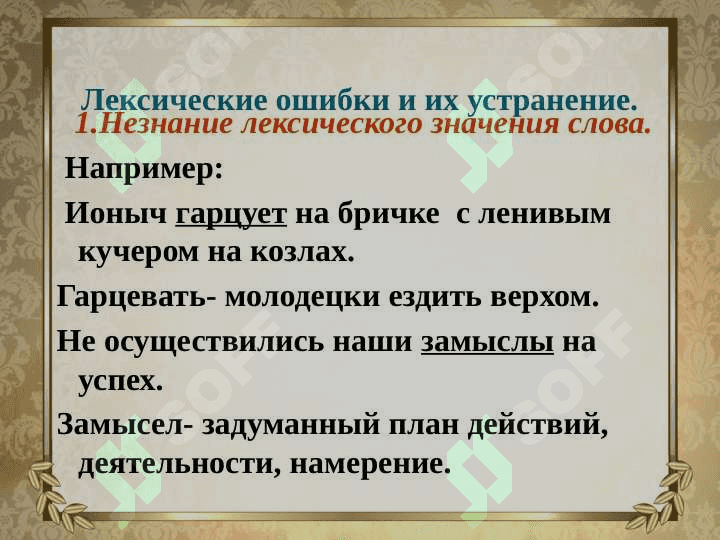 Лексические ошибки и их устранение.
1.Незнание лексического значения слова.

Например:

Ионыч гарцует на бричке с ленивым кучером на козлах.

Гарцевать- молодецки ездить верхом.

Не осуществились наши замыслы на успех.

Замысел- задуманный план действий, деятельности, намерение.